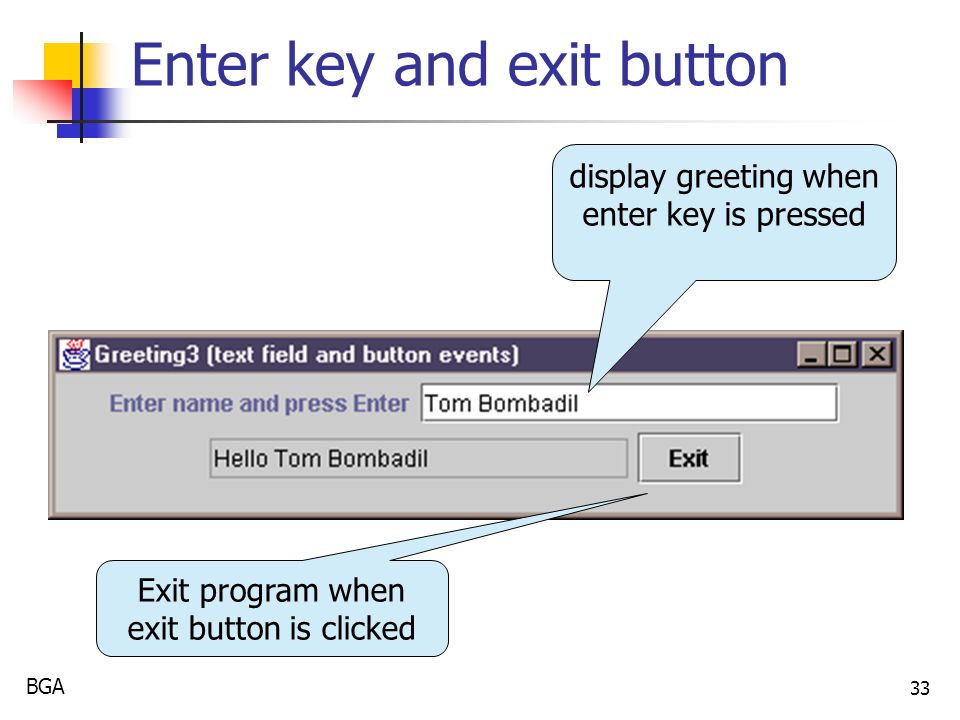 Enter key and exit button

display greeting when enter key is pressed

Greeting3 (text field and button events)

Enter name and press Enter Tom Bombadil

Hello Tom Bombadil

Exit

Exit program when exit button is clicked

BGA

33